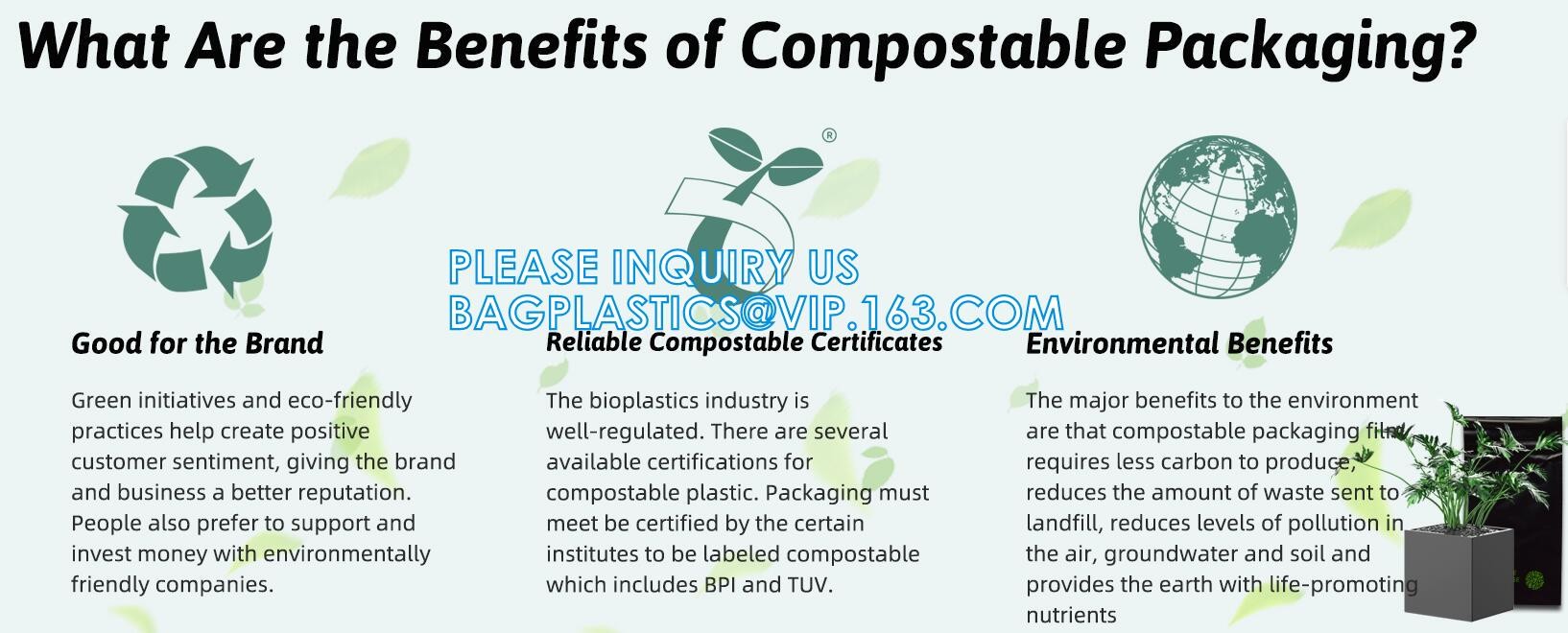 What Are the Benefits of Compostable Packaging?

®

PLEASE INQUIRY US
BAGPLASTICS@VIP.163.COM

Good for the Brand

Green initiatives and eco-friendly practices help create positive customer sentiment, giving the brand and business a better reputation. People also prefer to support and invest money with environmentally friendly companies.

Reliable Compostable Certificates

The bioplastics industry is well-regulated. There are several available certifications for compostable plastic. Packaging must meet be certified by the certain institutes to be labeled compostable which includes BPI and TUV.

Environmental Benefits

The major benefits to the environment are that compostable packaging film requires less carbon to produce, reduces the amount of waste sent to landfill, reduces levels of pollution in the air, groundwater and soil and provides the earth with life-promoting nutrients